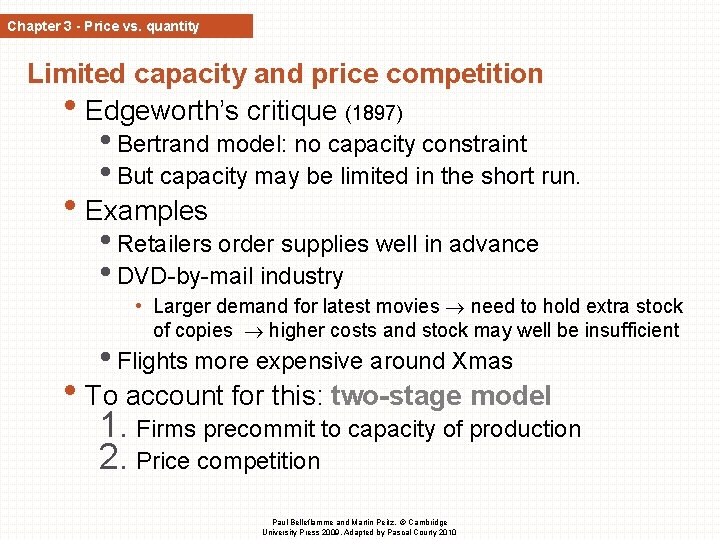 Chapter 3 - Price vs. quantity

Limited capacity and price competition

• Edgeworth's critique (1897)
  • Bertrand model: no capacity constraint
  • But capacity may be limited in the short run.
• Examples
  • Retailers order supplies well in advance
  • DVD-by-mail industry
    • Larger demand for latest movies $\rightarrow$ need to hold extra stock of copies $\rightarrow$ higher costs and stock may well be insufficient
  • Flights more expensive around Xmas
• To account for this: two-stage model
  1. Firms precommit to capacity of production
  2. Price competition

Paul Belleflamme and Martin Peitz. © Cambridge University Press 2009. Adapted by Pascal Courty 2010